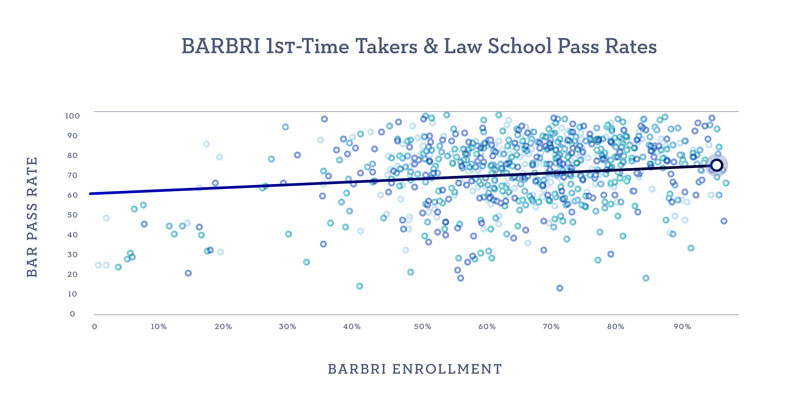 BARBRI 1st-Time Takers & Law School Pass Rates

BAR PASS RATE

100
90
80
70
60
50
40
30
20
10
0

0
10%
20%
30%
40%
50%
60%
70%
80%
90%

BARBRI ENROLLMENT